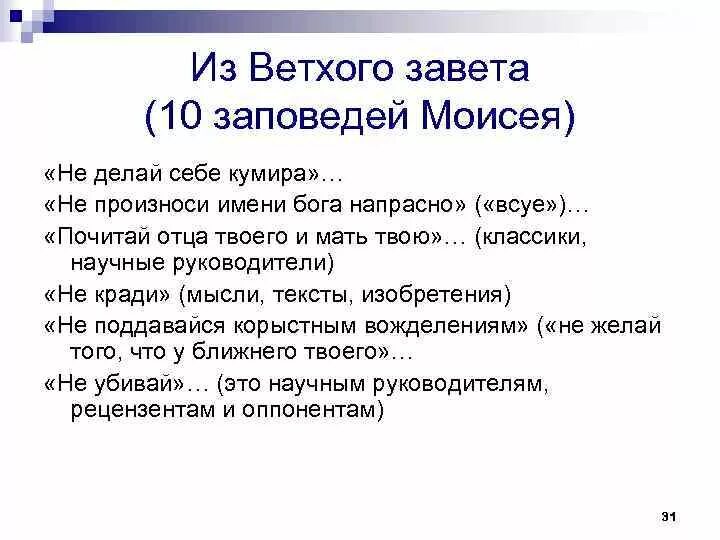 Из Ветхого завета (10 заповедей Моисея)

«Не делай себе кумира»…

«Не произноси имени бога напрасно» («всуе»)…

«Почитай отца твоего и мать твою»… (классики, научные руководители)

«Не кради» (мысли, тексты, изобретения)

«Не поддавайся корыстным вожделениям» («не желай того, что у ближнего твоего»…

«Не убивай»… (это научным руководителям, рецензентам и оппонентам)

31